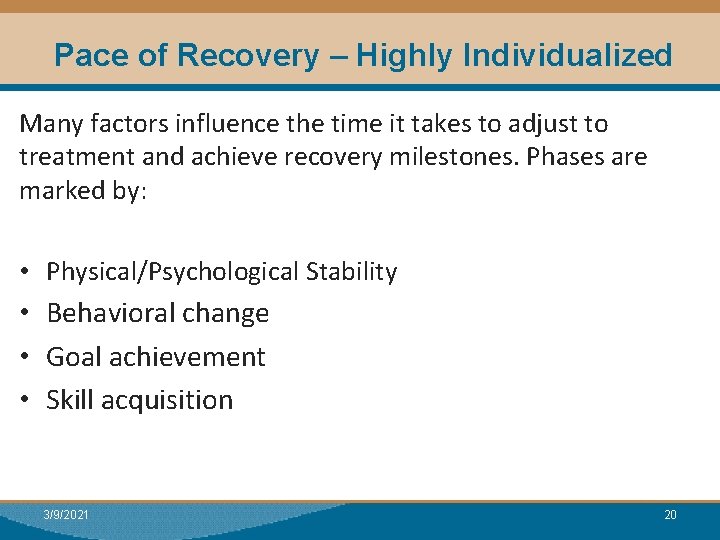 Pace of Recovery – Highly Individualized

Many factors influence the time it takes to adjust to treatment and achieve recovery milestones. Phases are marked by:

• Physical/Psychological Stability
• Behavioral change
• Goal achievement
• Skill acquisition

3/9/2021

20